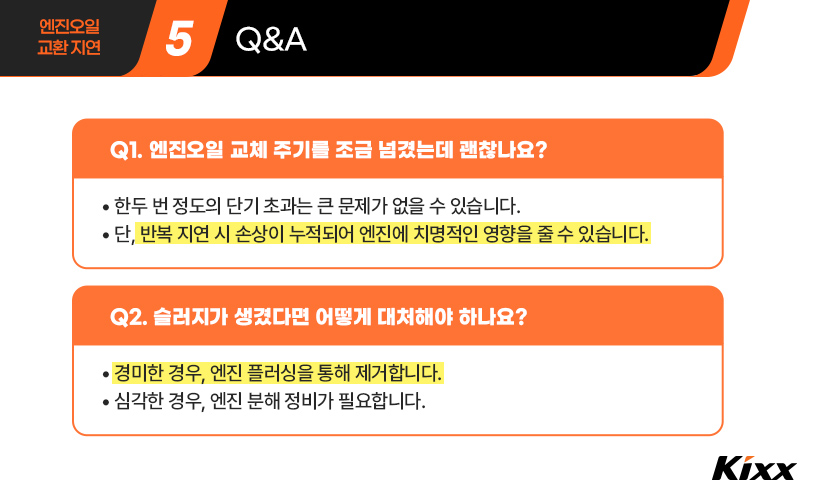 엔진오일 교환 지연

5 Q&A

Q1. 엔진오일 교체 주기를 조금 넘겼는데 괜찮나요?

• 한두 번 정도의 단기 초과는 큰 문제가 없을 수 있습니다.
• 단, 반복 지연 시 손상이 누적되어 엔진에 치명적인 영향을 줄 수 있습니다.

Q2. 슬러지가 생겼다면 어떻게 대처해야 하나요?

• 경미한 경우, 엔진 플러싱을 통해 제거합니다.
• 심각한 경우, 엔진 분해 정비가 필요합니다.

Kixx